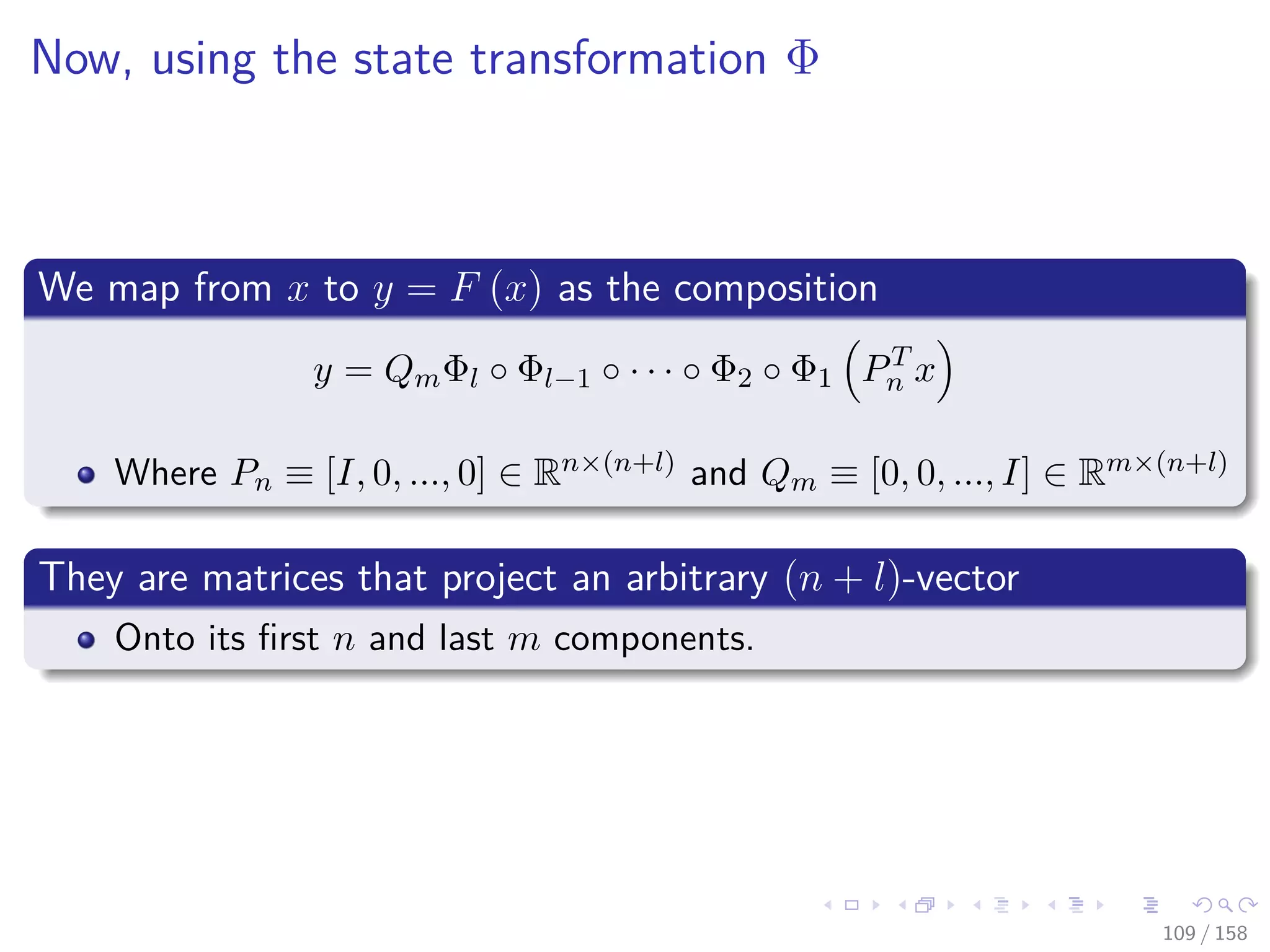 Now, using the state transformation $\Phi$

We map from $x$ to $y = F(x)$ as the composition

$$y = Q_m \Phi_l \circ \Phi_{l-1} \circ \cdots \circ \Phi_2 \circ \Phi_1 \left(P_n^T x\right)$$

- Where $P_n \equiv [I, 0, ..., 0] \in \mathbb{R}^{n \times (n+l)}$ and $Q_m \equiv [0, 0, ..., I] \in \mathbb{R}^{m \times (n+l)}$

They are matrices that project an arbitrary $(n+l)$-vector

- Onto its first $n$ and last $m$ components.

109 / 158